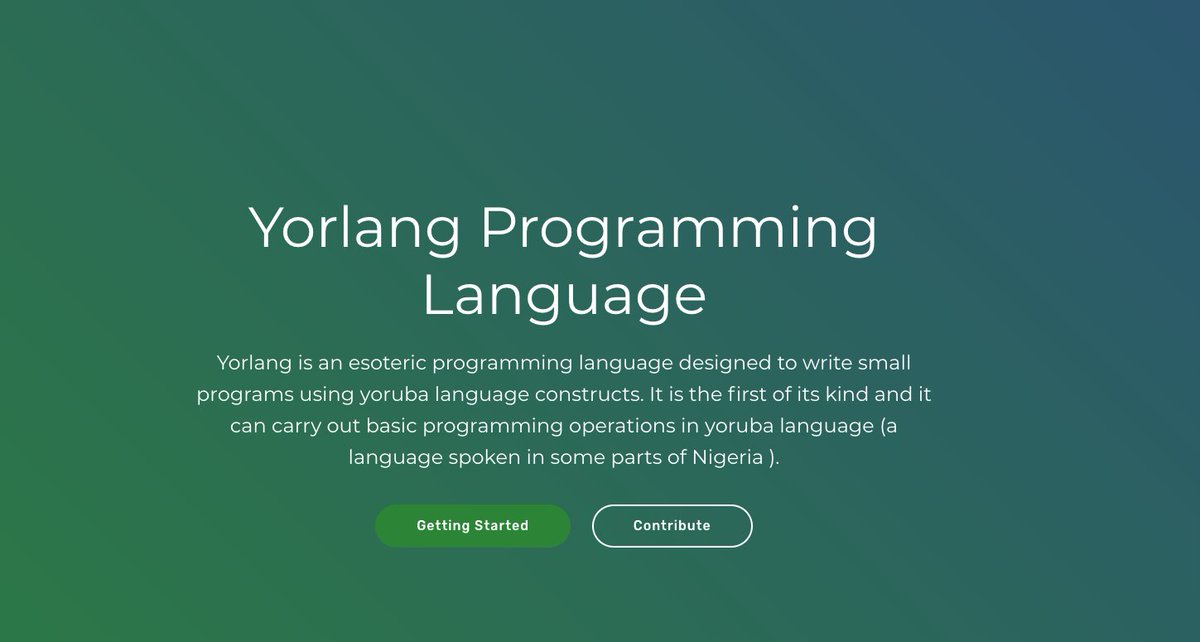 Yorlang Programming Language

Yorlang is an esoteric programming language designed to write small programs using yoruba language constructs. It is the first of its kind and it can carry out basic programming operations in yoruba language (a language spoken in some parts of Nigeria ).

Getting Started

Contribute